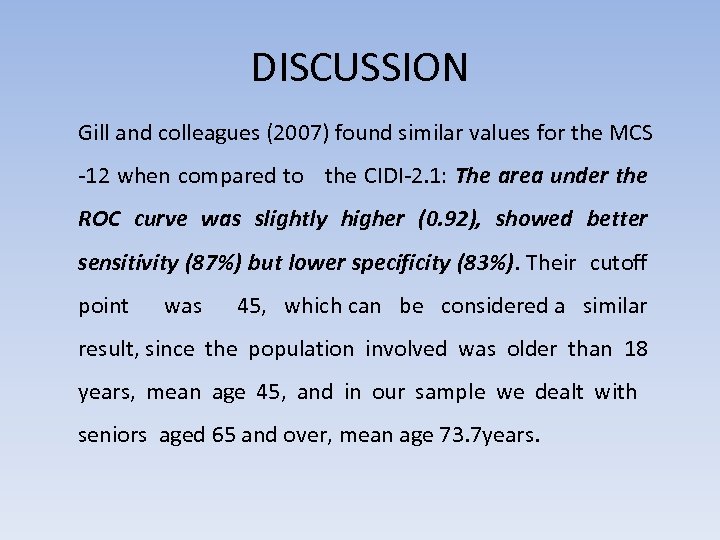 DISCUSSION

Gill and colleagues (2007) found similar values for the MCS -12 when compared to the CIDI-2.1: The area under the ROC curve was slightly higher (0.92), showed better sensitivity (87%) but lower specificity (83%). Their cutoff point was 45, which can be considered a similar result, since the population involved was older than 18 years, mean age 45, and in our sample we dealt with seniors aged 65 and over, mean age 73.7years.